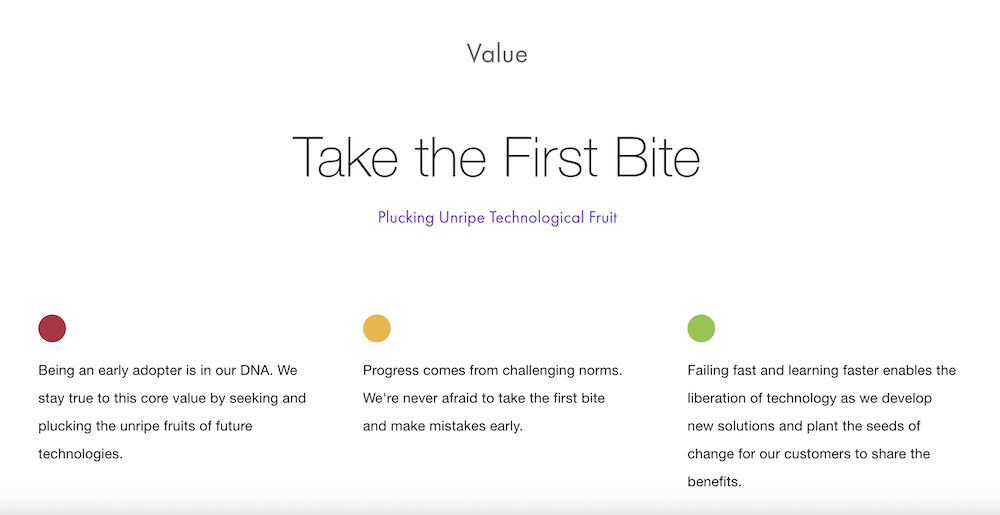 Value

Take the First Bite

Plucking Unripe Technological Fruit

Being an early adopter is in our DNA. We stay true to this core value by seeking and plucking the unripe fruits of future technologies.

Progress comes from challenging norms. We're never afraid to take the first bite and make mistakes early.

Failing fast and learning faster enables the liberation of technology as we develop new solutions and plant the seeds of change for our customers to share the benefits.